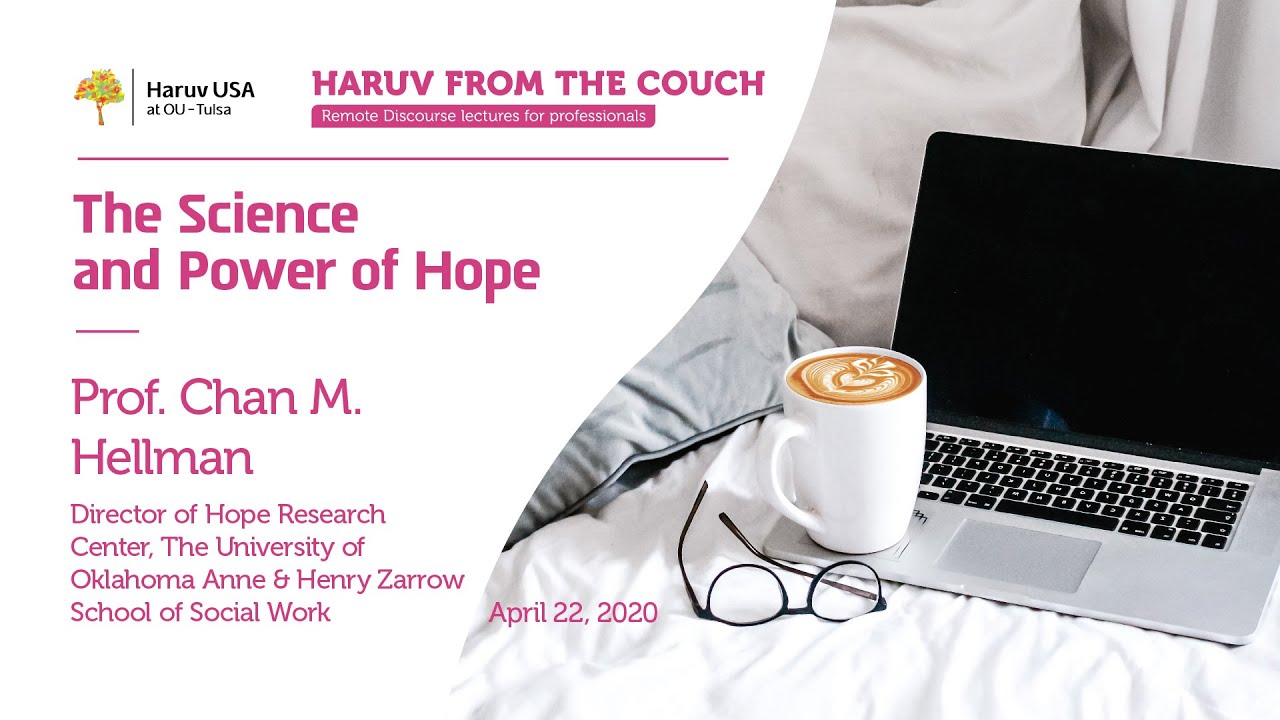 Haruv USA
at OU-Tulsa

HARUV FROM THE COUCH
Remote Discourse lectures for professionals

The Science and Power of Hope

Prof. Chan M. Hellman

Director of Hope Research Center, The University of Oklahoma Anne & Henry Zarrow School of Social Work

April 22, 2020